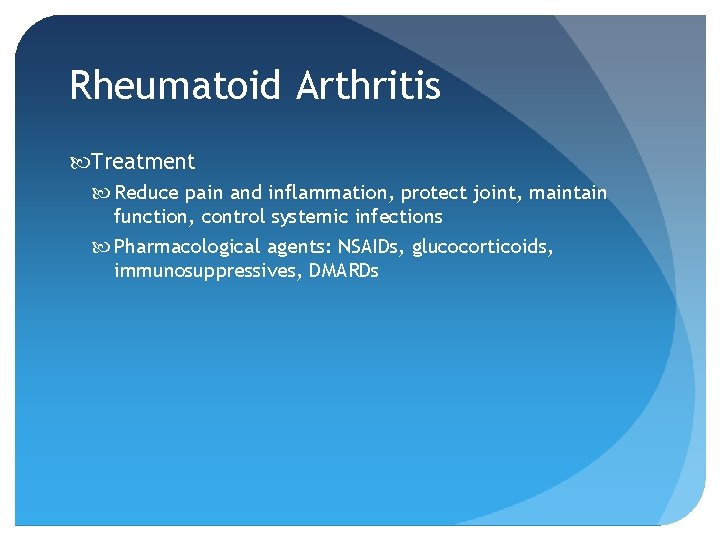 Rheumatoid Arthritis

Treatment

Reduce pain and inflammation, protect joint, maintain function, control systemic infections

Pharmacological agents: NSAIDs, glucocorticoids, immunosuppressives, DMARDs